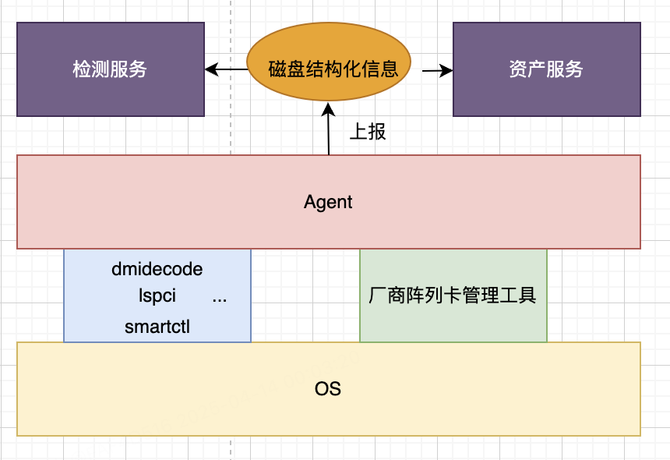 检测服务

磁盘结构化信息

资产服务

上报

Agent

dmidecode
lspci ...
smartctl

厂商阵列卡管理工具

OS